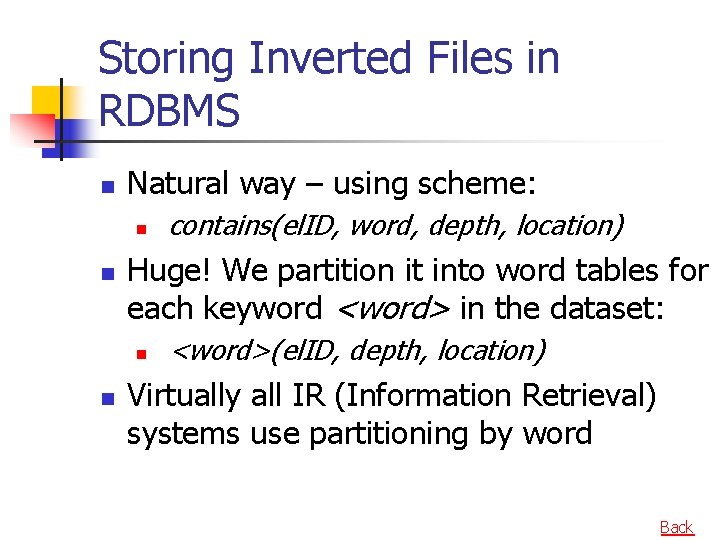 Storing Inverted Files in RDBMS

Natural way – using scheme:

contains(elID, word, depth, location)

Huge! We partition it into word tables for each keyword <word> in the dataset:

<word>(elID, depth, location)

Virtually all IR (Information Retrieval) systems use partitioning by word

Back